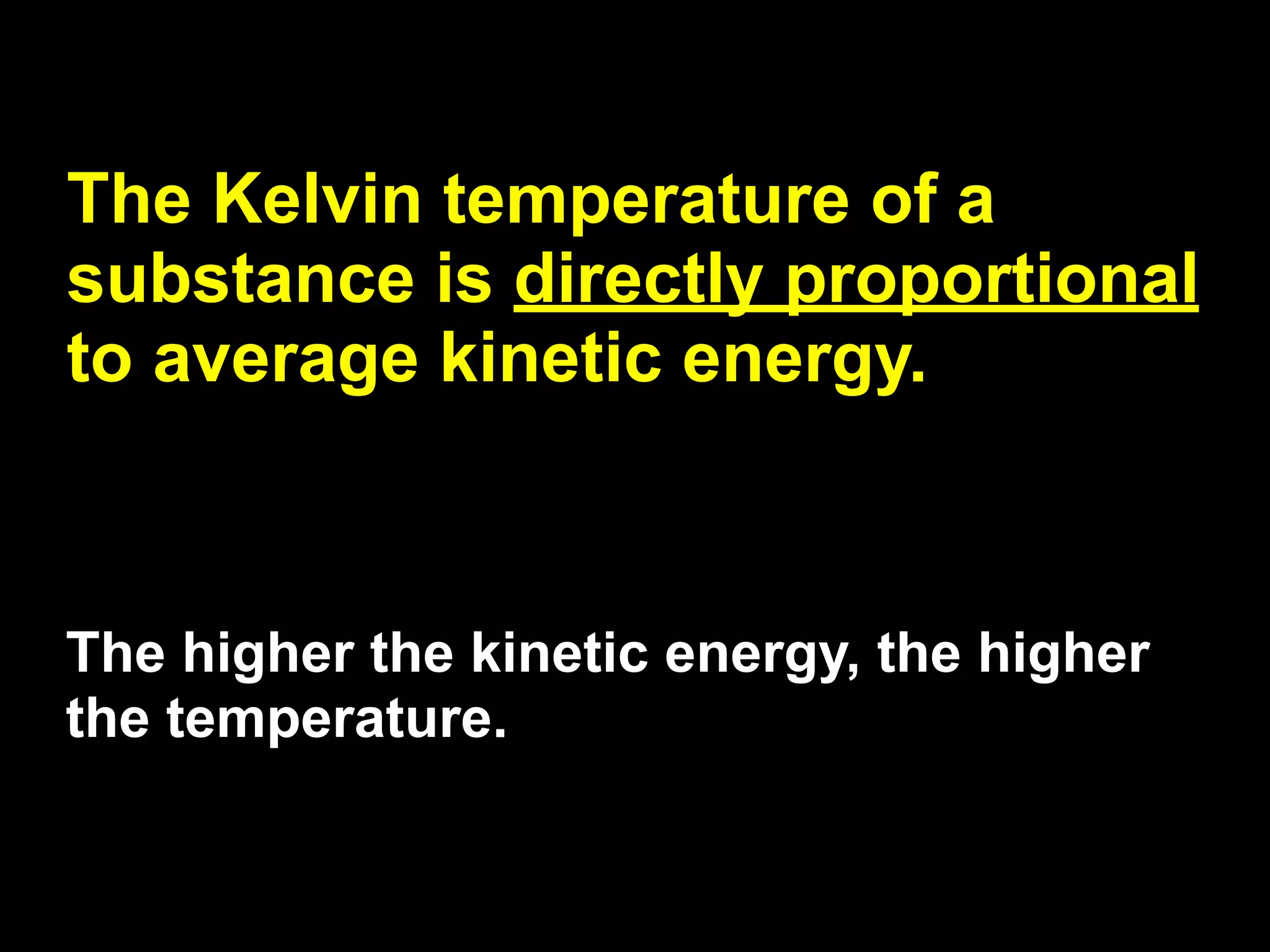 The Kelvin temperature of a substance is directly proportional to average kinetic energy.

The higher the kinetic energy, the higher the temperature.